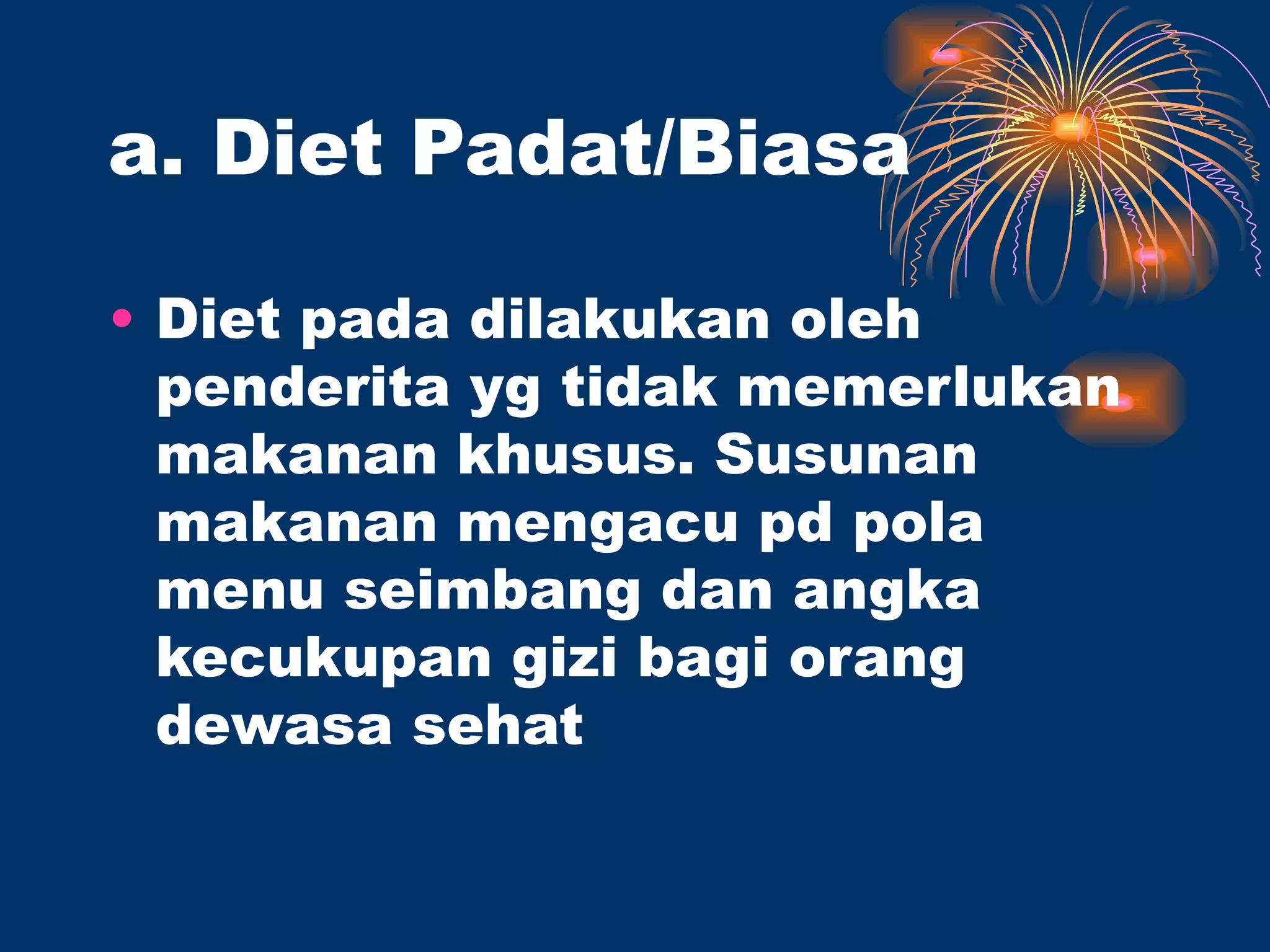 a. Diet Padat/Biasa

• Diet pada dilakukan oleh penderita yg tidak memerlukan makanan khusus. Susunan makanan mengacu pd pola menu seimbang dan angka kecukupan gizi bagi orang dewasa sehat